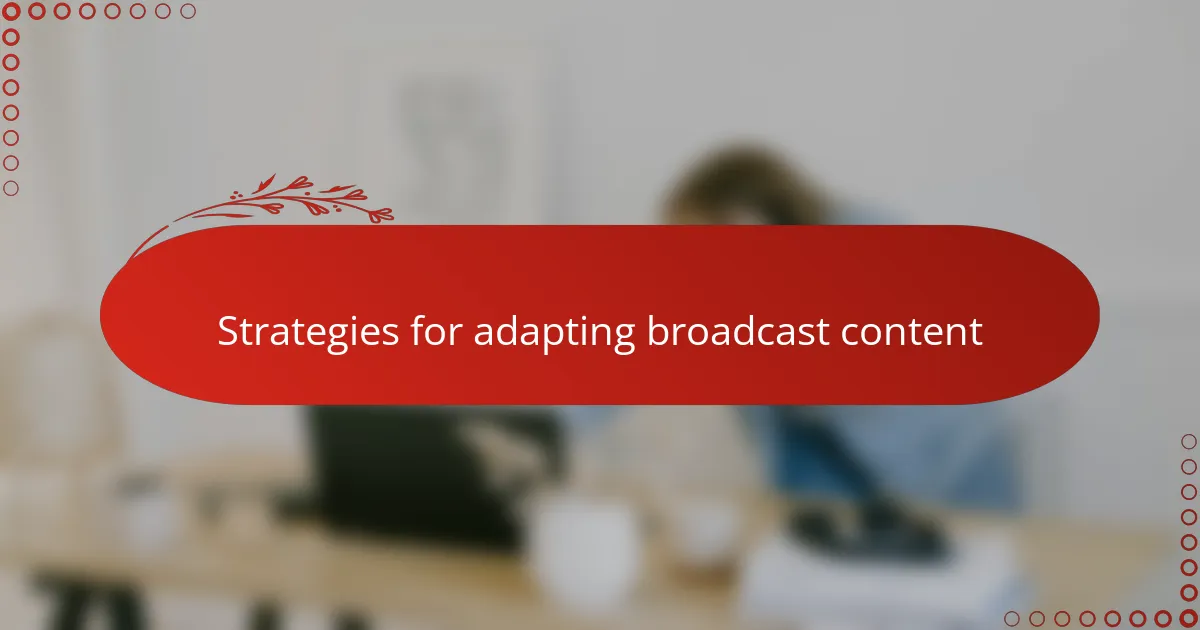 Strategies for adapting broadcast content